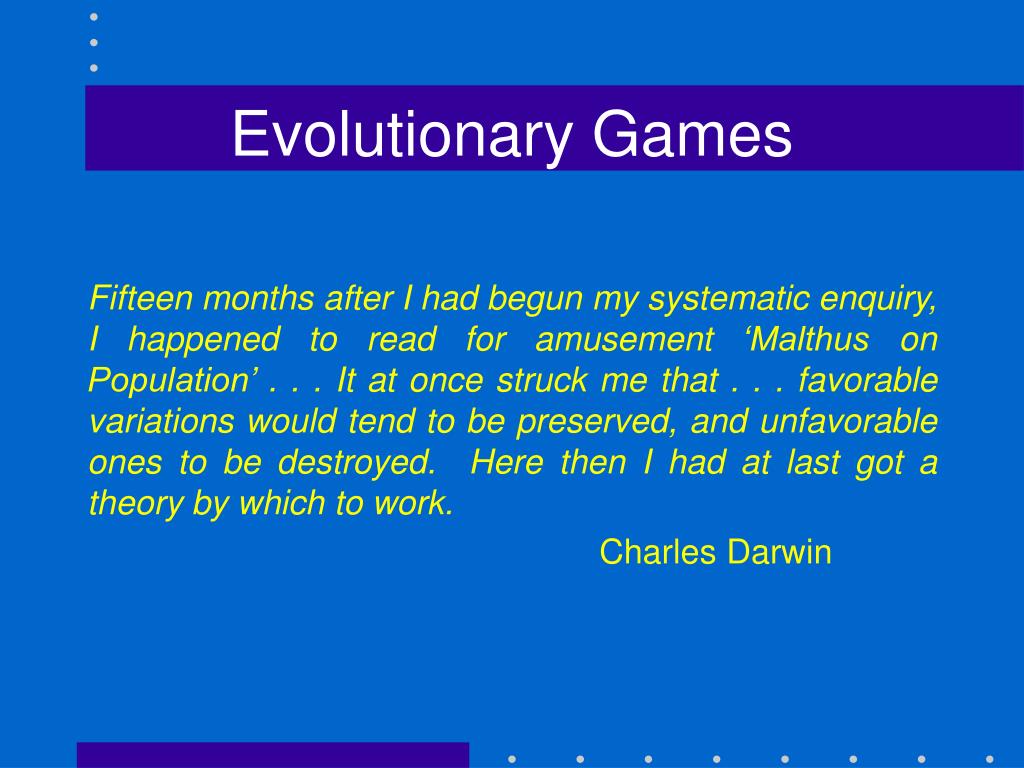 Evolutionary Games

Fifteen months after I had begun my systematic enquiry, I happened to read for amusement ‘Malthus on Population’ . . . It at once struck me that . . . favorable variations would tend to be preserved, and unfavorable ones to be destroyed. Here then I had at last got a theory by which to work.

Charles Darwin